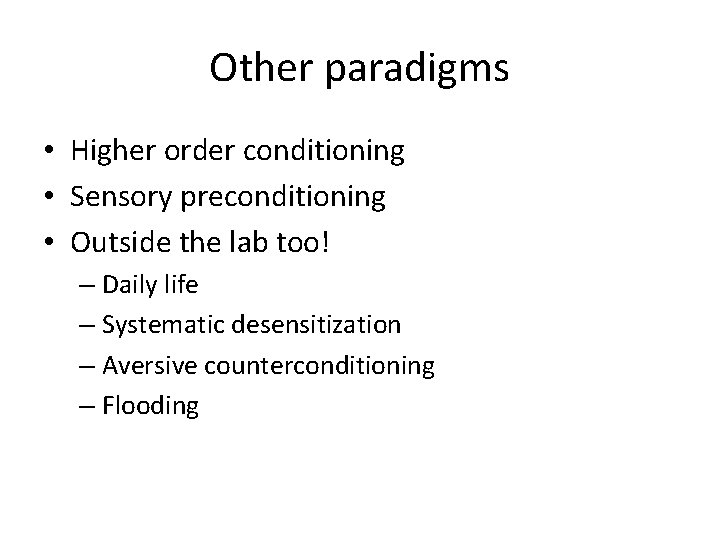 Other paradigms

• Higher order conditioning
• Sensory preconditioning
• Outside the lab too!
 – Daily life
 – Systematic desensitization
 – Aversive counterconditioning
 – Flooding